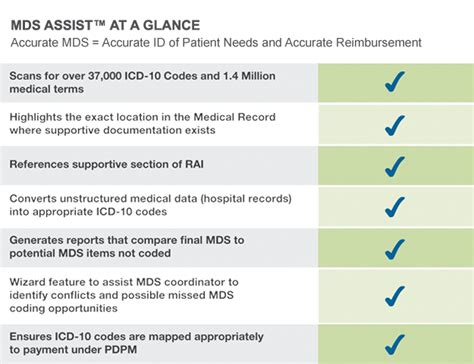 MDS ASSIST™ AT A GLANCE
Accurate MDS = Accurate ID of Patient Needs and Accurate Reimbursement

| | |
|---|---|
| Scans for over 37,000 ICD-10 Codes and 1.4 Million medical terms | ✓ |
| Highlights the exact location in the Medical Record where supportive documentation exists | ✓ |
| References supportive section of RAI | ✓ |
| Converts unstructured medical data (hospital records) into appropriate ICD-10 codes | ✓ |
| Generates reports that compare final MDS to potential MDS items not coded | ✓ |
| Wizard feature to assist MDS coordinator to identify conflicts and possible missed MDS coding opportunities | ✓ |
| Ensures ICD-10 codes are mapped appropriately to payment under PDPM | ✓ |